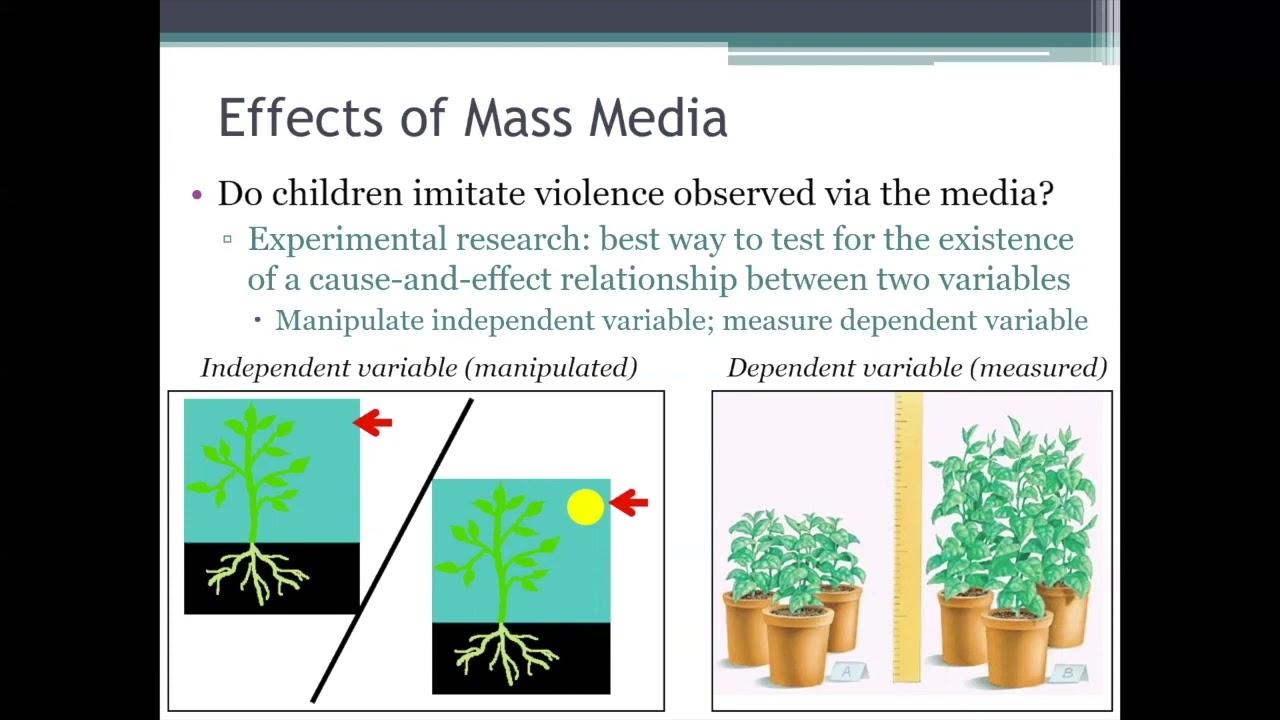 Effects of Mass Media

• Do children imitate violence observed via the media?
▫ Experimental research: best way to test for the existence of a cause-and-effect relationship between two variables
• Manipulate independent variable; measure dependent variable

Independent variable (manipulated)

Dependent variable (measured)

A

B